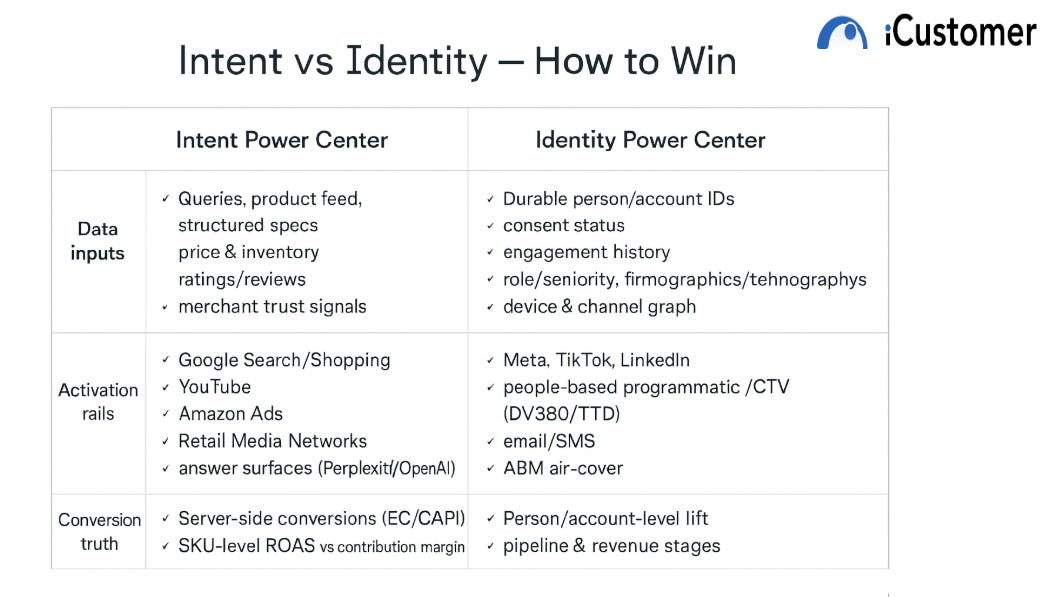 iCustomer

Intent vs Identity — How to Win

| | Intent Power Center | Identity Power Center |
|---|---|---|
| Data inputs | ✓ Queries, product feed, structured specs price & inventory ratings/reviews ✓ merchant trust signals | ✓ Durable person/account IDs ✓ consent status ✓ engagement history ✓ role/seniority, firmographics/tehnographys ✓ device & channel graph |
| Activation rails | ✓ Google Search/Shopping ✓ YouTube ✓ Amazon Ads ✓ Retail Media Networks ✓ answer surfaces (Perplexitf/OpenAI) | ✓ Meta, TikTok, LinkedIn ✓ people-based programmatic /CTV (DV380/TTD) ✓ email/SMS ✓ ABM air-cover |
| Conversion truth | ✓ Server-side conversions (EC/CAPI) ✓ SKU-level ROAS vs contribution margin | ✓ Person/account-level lift ✓ pipeline & revenue stages |